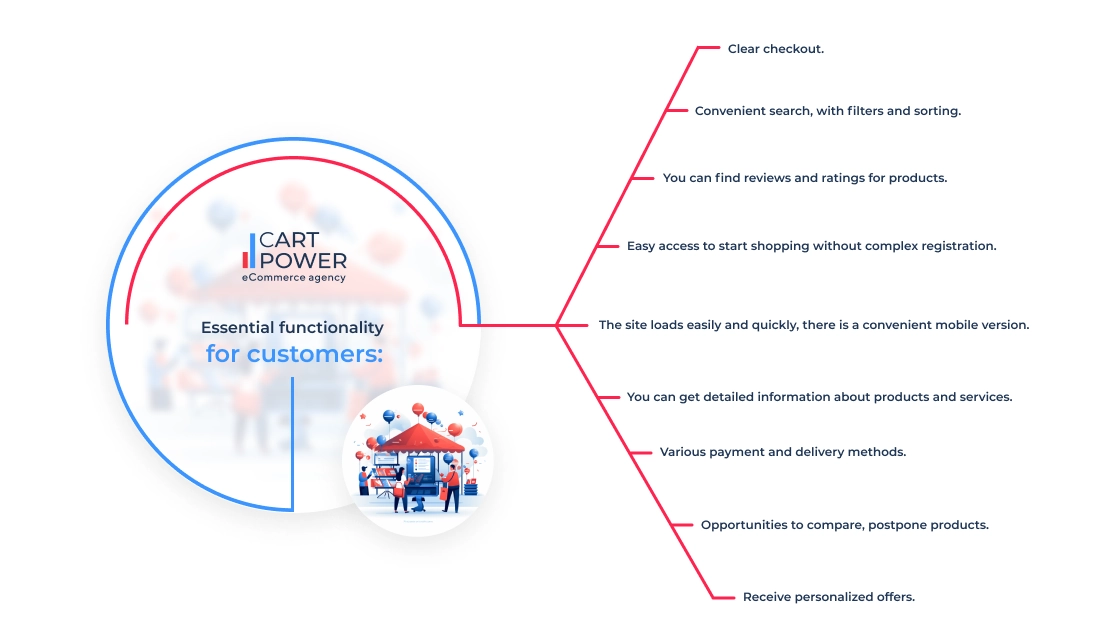 CART POWER
eCommerce agency

Essential functionality for customers:

Clear checkout.

Convenient search, with filters and sorting.

You can find reviews and ratings for products.

Easy access to start shopping without complex registration.

The site loads easily and quickly, there is a convenient mobile version.

You can get detailed information about products and services.

Various payment and delivery methods.

Opportunities to compare, postpone products.

Receive personalized offers.